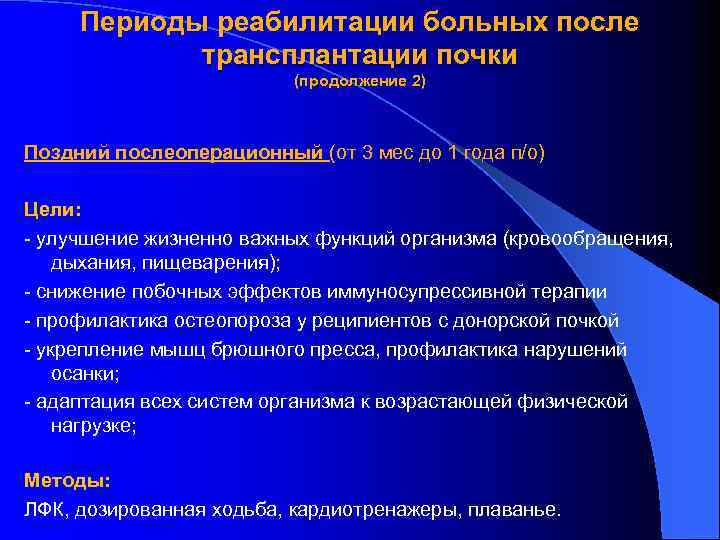 Периоды реабилитации больных после трансплантации почки
(продолжение 2)

Поздний послеоперационный (от 3 мес до 1 года п/о)

Цели:
- улучшение жизненно важных функций организма (кровообращения, дыхания, пищеварения);
- снижение побочных эффектов иммуносупрессивной терапии
- профилактика остеопороза у реципиентов с донорской почкой
- укрепление мышц брюшного пресса, профилактика нарушений осанки;
- адаптация всех систем организма к возрастающей физической нагрузке;

Методы:
ЛФК, дозированная ходьба, кардиотренажеры, плаванье.